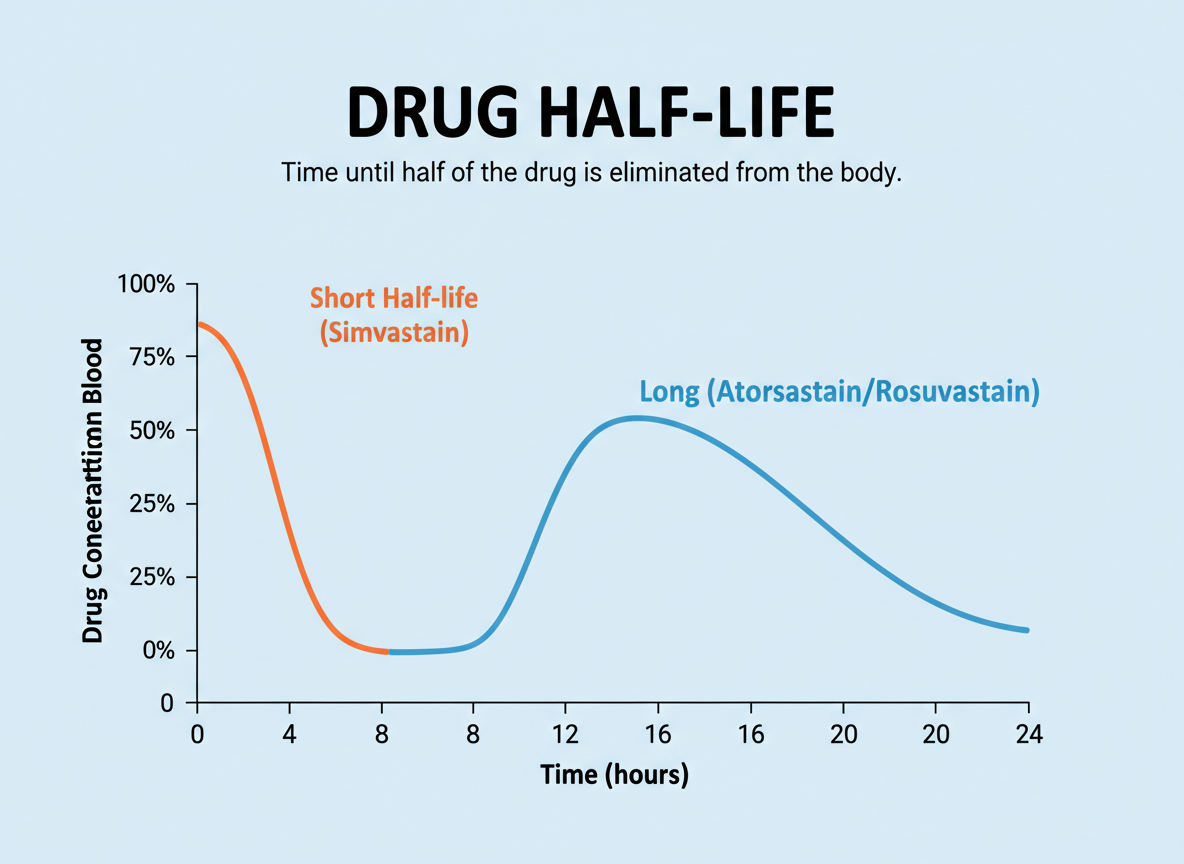 DRUG HALF-LIFE

Time until half of the drug is eliminated from the body.

Drug Coneerattimn Blood

100%
75%
50%
25%
25%
0%
0

Short Half-life
(Simvastain)

Long (Atorsastain/Rosuvastain)

0
4
8
8
12
16
16
20
20
24

Time (hours)